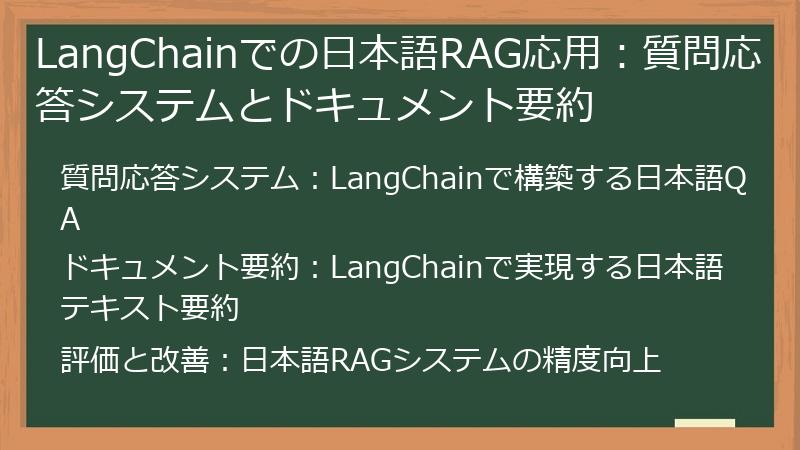 LangChainでの日本語RAG応用：質問応答システムとドキュメント要約

質問応答システム：LangChainで構築する日本語QA

ドキュメント要約：LangChainで実現する日本語テキスト要約

評価と改善：日本語RAGシステムの精度向上